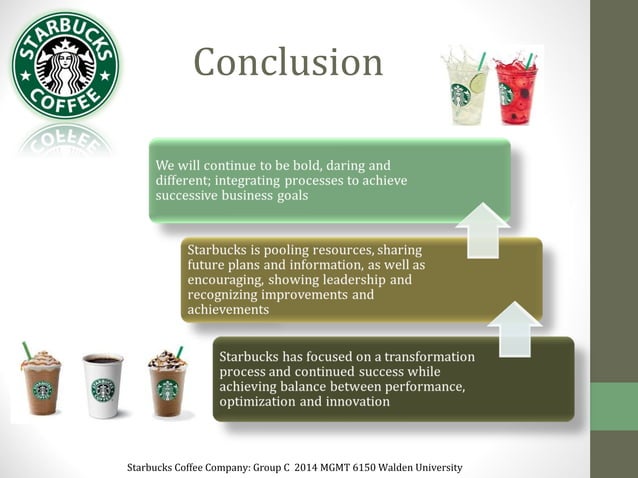 STARBUCKS COFFEE

Conclusion

We will continue to be bold, daring and different; integrating processes to achieve successive business goals

Starbucks is pooling resources, sharing future plans and information, as well as encouraging, showing leadership and recognizing improvements and achievements

Starbucks has focused on a transformation process and continued success while achieving balance between performance, optimization and innovation

Starbucks Coffee Company: Group C 2014 MGMT 6150 Walden University